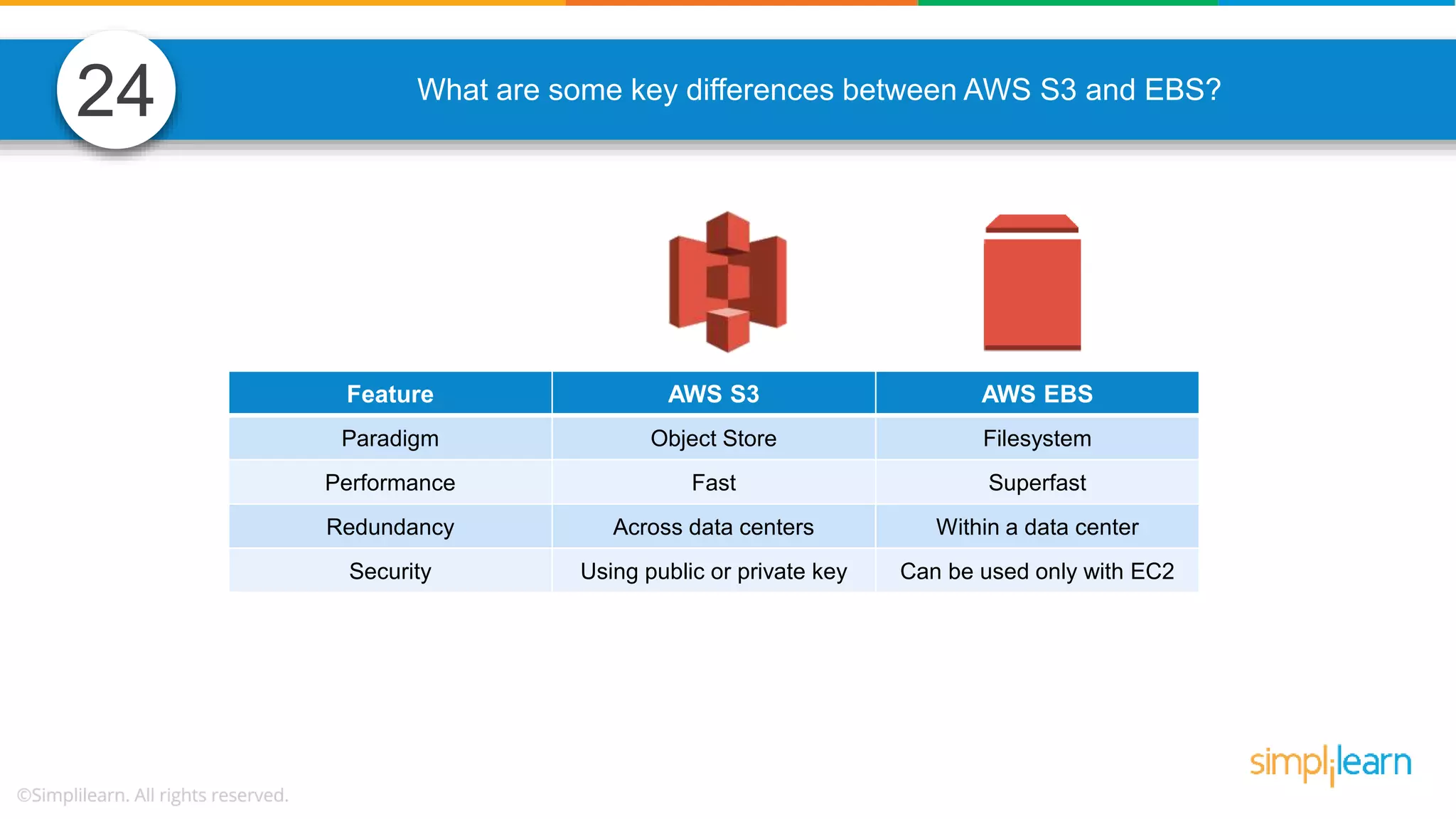 24

What are some key differences between AWS S3 and EBS?

| Feature | AWS S3 | AWS EBS |
|---|---|---|
| Paradigm | Object Store | Filesystem |
| Performance | Fast | Superfast |
| Redundancy | Across data centers | Within a data center |
| Security | Using public or private key | Can be used only with EC2 |

simplilearn

©Simplilearn. All rights reserved.